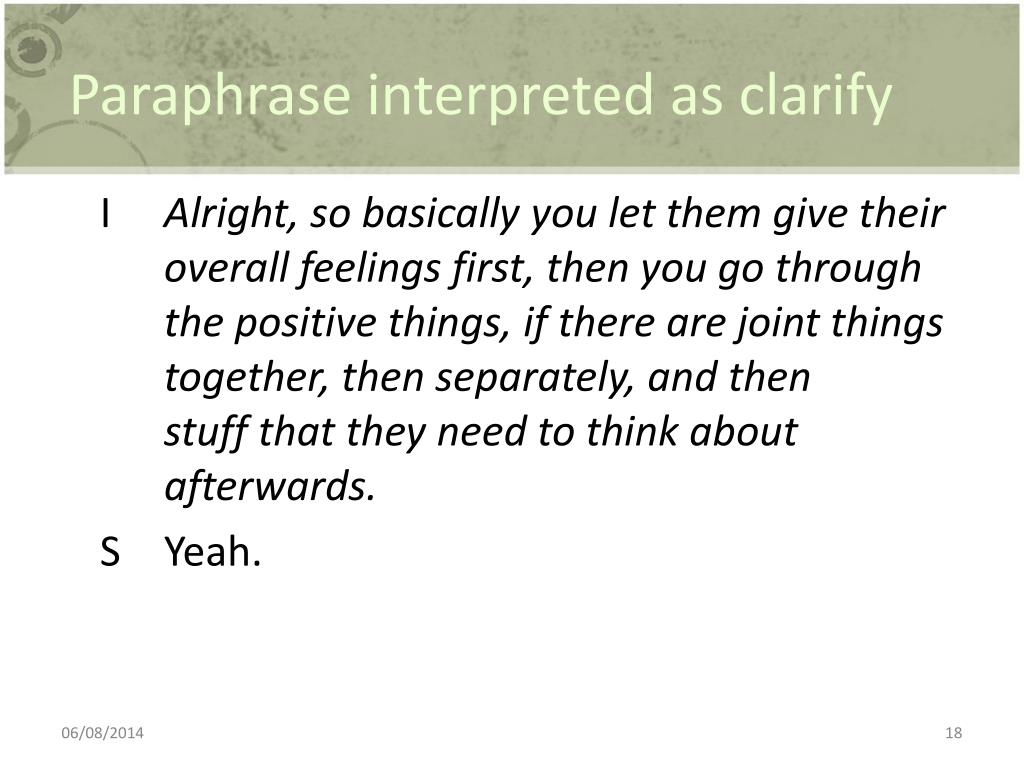 Paraphrase interpreted as clarify

I Alright, so basically you let them give their overall feelings first, then you go through the positive things, if there are joint things together, then separately, and then stuff that they need to think about afterwards.

S Yeah.

06/08/2014

18